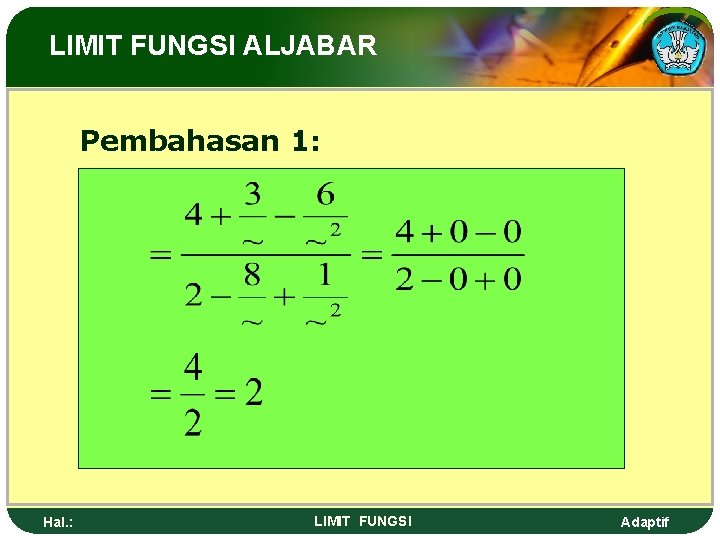 LIMIT FUNGSI ALJABAR

Pembahasan 1:

$= \frac{4 + \frac{3}{\sim} - \frac{6}{\sim^2}}{2 - \frac{8}{\sim} + \frac{1}{\sim^2}} = \frac{4+0-0}{2-0+0}$

$= \frac{4}{2} = 2$

Hal.:

LIMIT FUNGSI

Adaptif